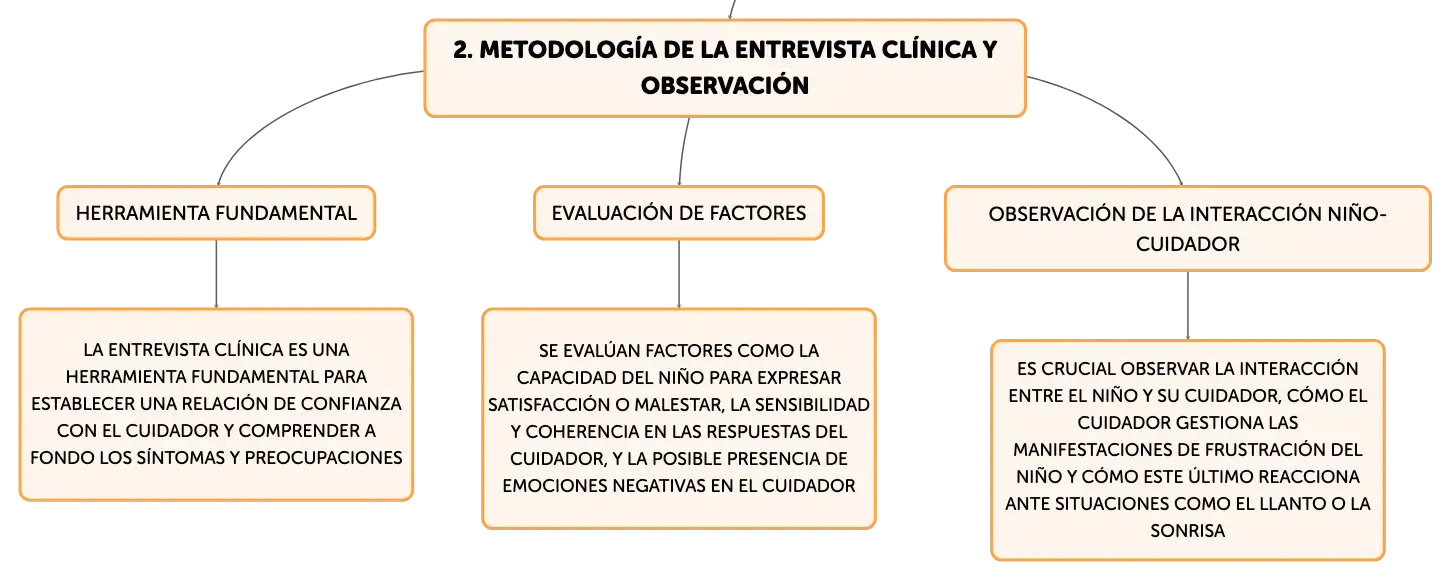 2. METODOLOGÍA DE LA ENTREVISTA CLÍNICA Y OBSERVACIÓN

HERRAMIENTA FUNDAMENTAL

LA ENTREVISTA CLÍNICA ES UNA HERRAMIENTA FUNDAMENTAL PARA ESTABLECER UNA RELACIÓN DE CONFIANZA CON EL CUIDADOR Y COMPRENDER A FONDO LOS SÍNTOMAS Y PREOCUPACIONES

EVALUACIÓN DE FACTORES

SE EVALÚAN FACTORES COMO LA CAPACIDAD DEL NIÑO PARA EXPRESAR SATISFACCIÓN O MALESTAR, LA SENSIBILIDAD Y COHERENCIA EN LAS RESPUESTAS DEL CUIDADOR, Y LA POSIBLE PRESENCIA DE EMOCIONES NEGATIVAS EN EL CUIDADOR

OBSERVACIÓN DE LA INTERACCIÓN NIÑO-CUIDADOR

ES CRUCIAL OBSERVAR LA INTERACCIÓN ENTRE EL NIÑO Y SU CUIDADOR, CÓMO EL CUIDADOR GESTIONA LAS MANIFESTACIONES DE FRUSTRACIÓN DEL NIÑO Y CÓMO ESTE ÚLTIMO REACCIONA ANTE SITUACIONES COMO EL LLANTO O LA SONRISA